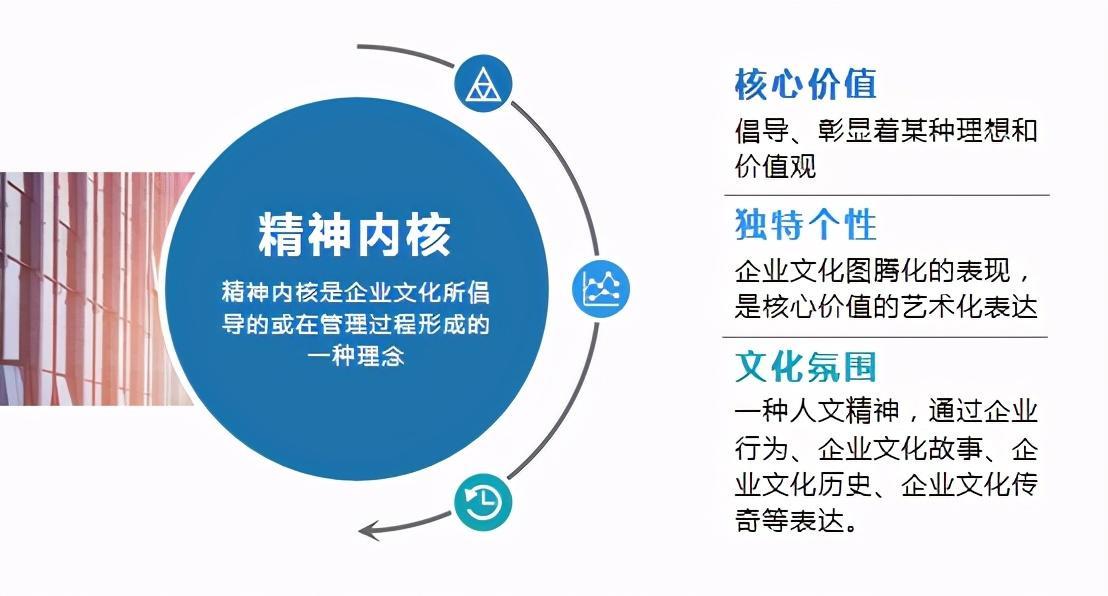 精神内核

精神内核是企业文化所倡导的或在管理过程形成的一种理念

核心价值

倡导、彰显着某种理想和价值观

独特个性

企业文化图腾化的表现，是核心价值的艺术化表达

文化氛围

一种人文精神，通过企业行为、企业文化故事、企业文化历史、企业文化传奇等表达。